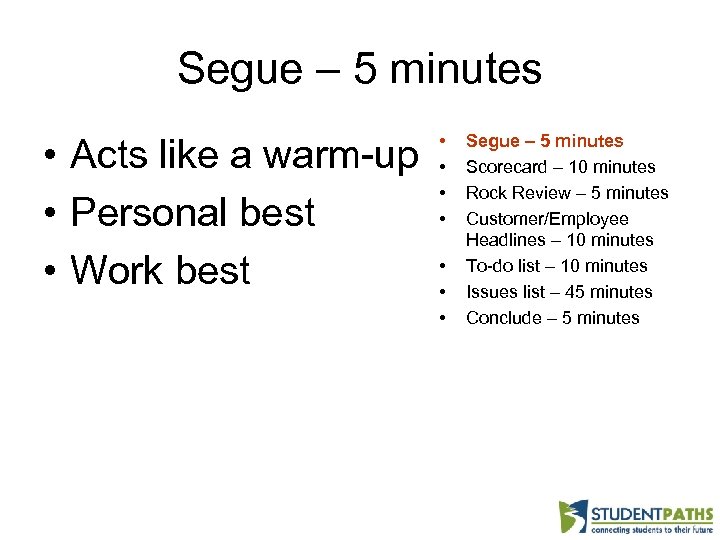 Segue – 5 minutes

• Acts like a warm-up
• Personal best
• Work best

• Segue – 5 minutes
• Scorecard – 10 minutes
• Rock Review – 5 minutes
• Customer/Employee Headlines – 10 minutes
• To-do list – 10 minutes
• Issues list – 45 minutes
• Conclude – 5 minutes

STUDENTPATHS
connecting students to their future